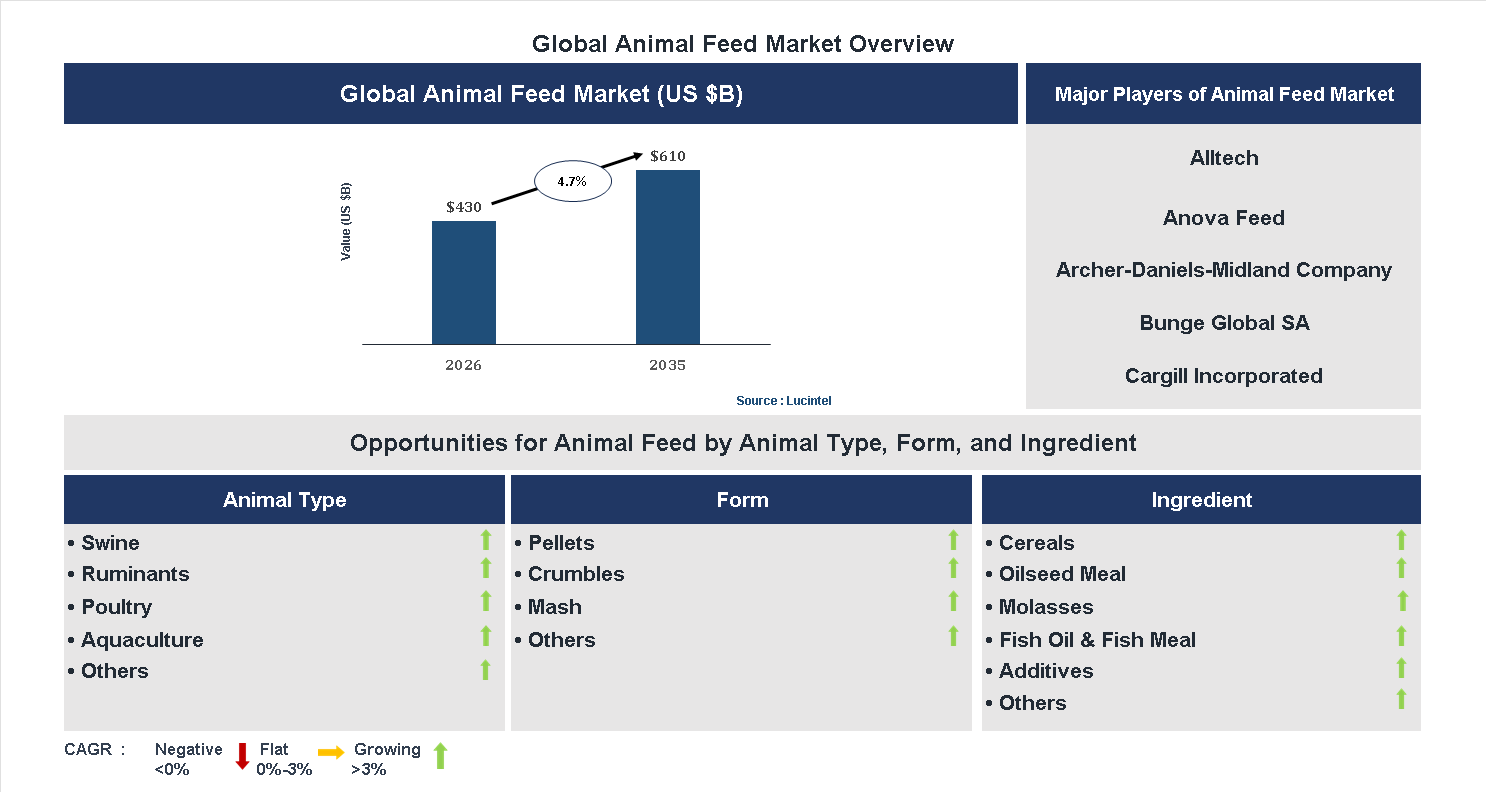 Global Animal Feed Market Overview

Global Animal Feed Market (US $B)

Value (US $B)

$430

4.7%

$610

2026

2035

Source : Lucintel

Major Players of Animal Feed Market

Alltech

Anova Feed

Archer-Daniels-Midland Company

Bunge Global SA

Cargill Incorporated

Opportunities for Animal Feed by Animal Type, Form, and Ingredient

Animal Type

• Swine
• Ruminants
• Poultry
• Aquaculture
• Others

Form

• Pellets
• Crumbles
• Mash
• Others

Ingredient

• Cereals
• Oilseed Meal
• Molasses
• Fish Oil & Fish Meal
• Additives
• Others

CAGR : Negative <0% Flat 0%-3% Growing >3%